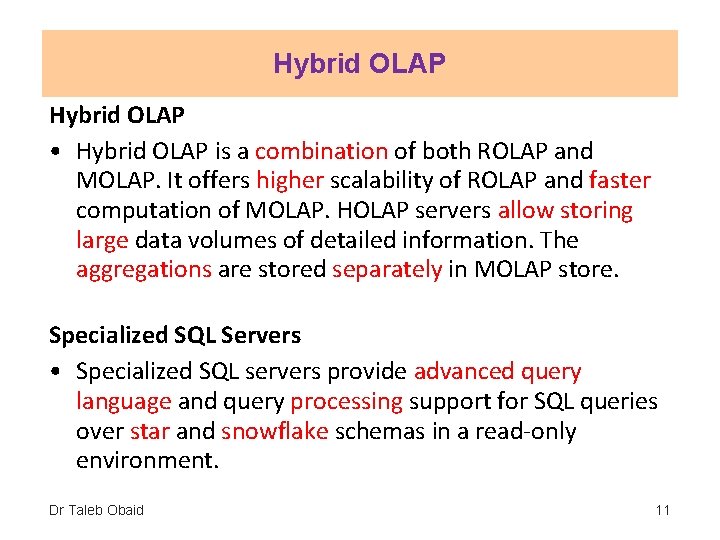 Hybrid OLAP

Hybrid OLAP

• Hybrid OLAP is a combination of both ROLAP and MOLAP. It offers higher scalability of ROLAP and faster computation of MOLAP. HOLAP servers allow storing large data volumes of detailed information. The aggregations are stored separately in MOLAP store.

Specialized SQL Servers

• Specialized SQL servers provide advanced query language and query processing support for SQL queries over star and snowflake schemas in a read-only environment.

Dr Taleb Obaid

11